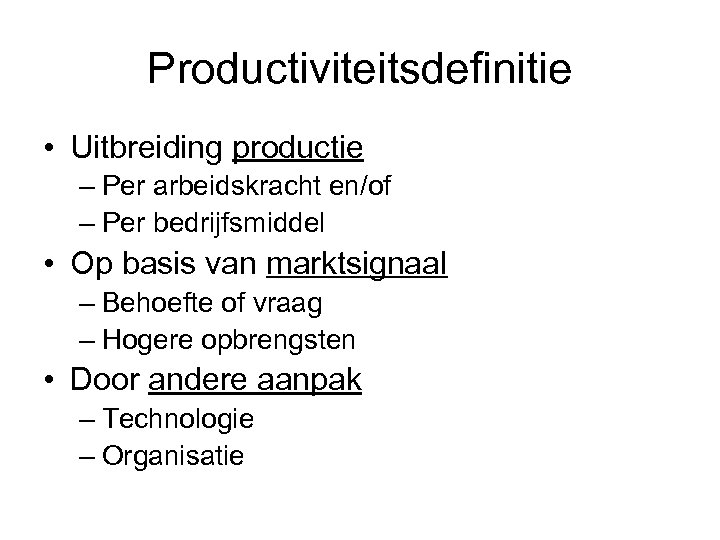 Productiviteitsdefinitie

• Uitbreiding productie
– Per arbeidskracht en/of
– Per bedrijfsmiddel
• Op basis van marktsignaal
– Behoefte of vraag
– Hogere opbrengsten
• Door andere aanpak
– Technologie
– Organisatie